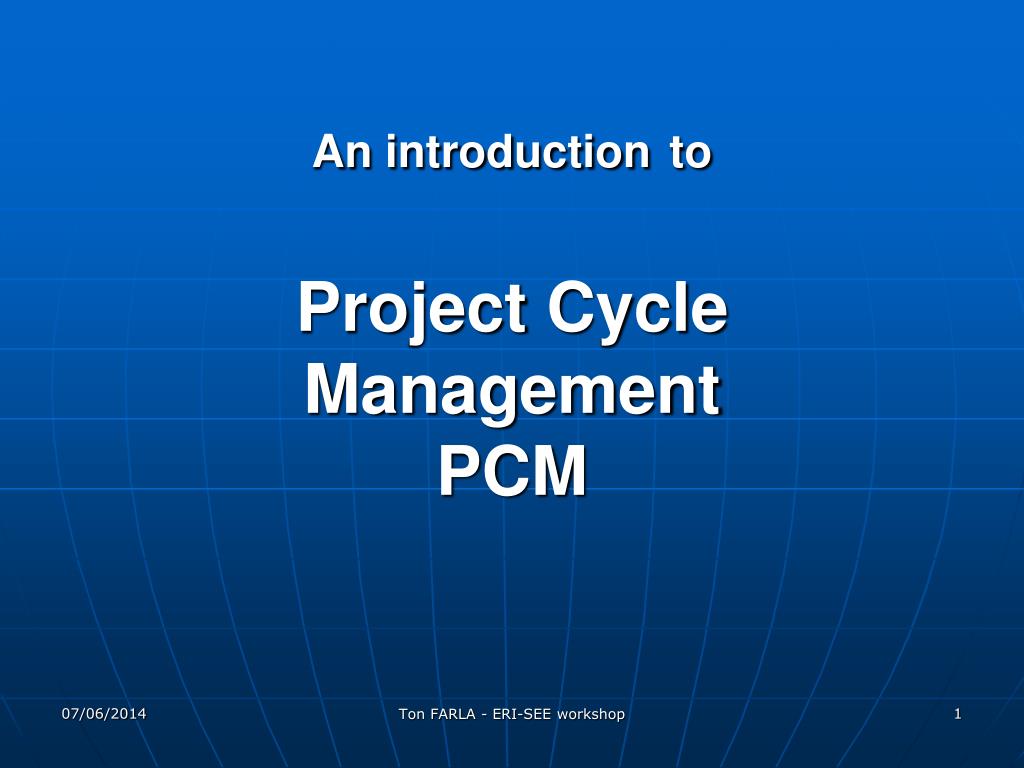 An introduction to

Project Cycle Management PCM

07/06/2014

Ton FARLA - ERI-SEE workshop

1